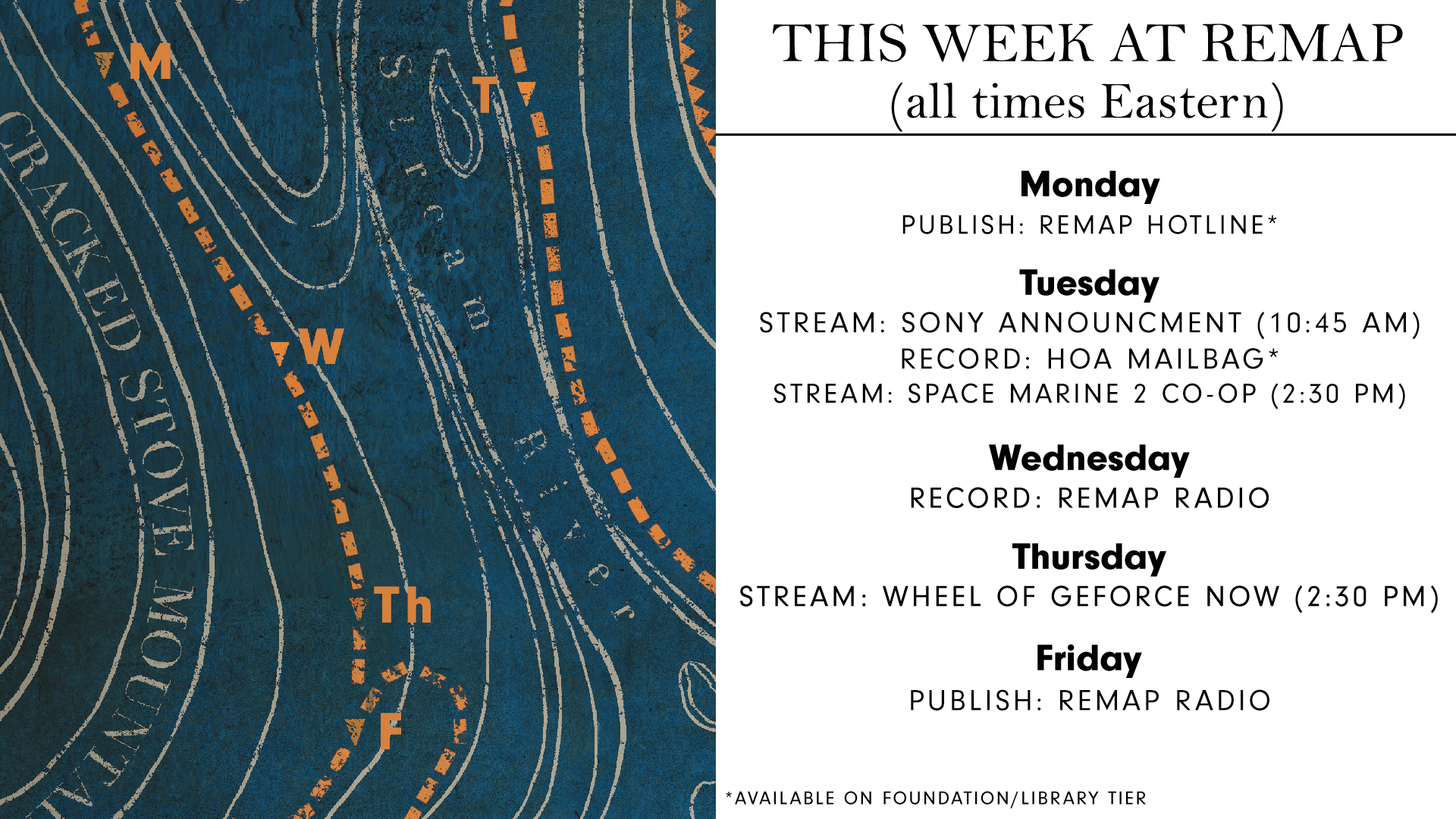 M
T
W
Th
F
CRACKED STOVE MOUNTA
Stream River

THIS WEEK AT REMAP
(all times Eastern)

Monday
PUBLISH: REMAP HOTLINE*

Tuesday
STREAM: SONY ANNOUNCMENT (10:45 AM)
RECORD: HOA MAILBAG*
STREAM: SPACE MARINE 2 CO-OP (2:30 PM)

Wednesday
RECORD: REMAP RADIO

Thursday
STREAM: WHEEL OF GEFORCE NOW (2:30 PM)

Friday
PUBLISH: REMAP RADIO

*AVAILABLE ON FOUNDATION/LIBRARY TIER